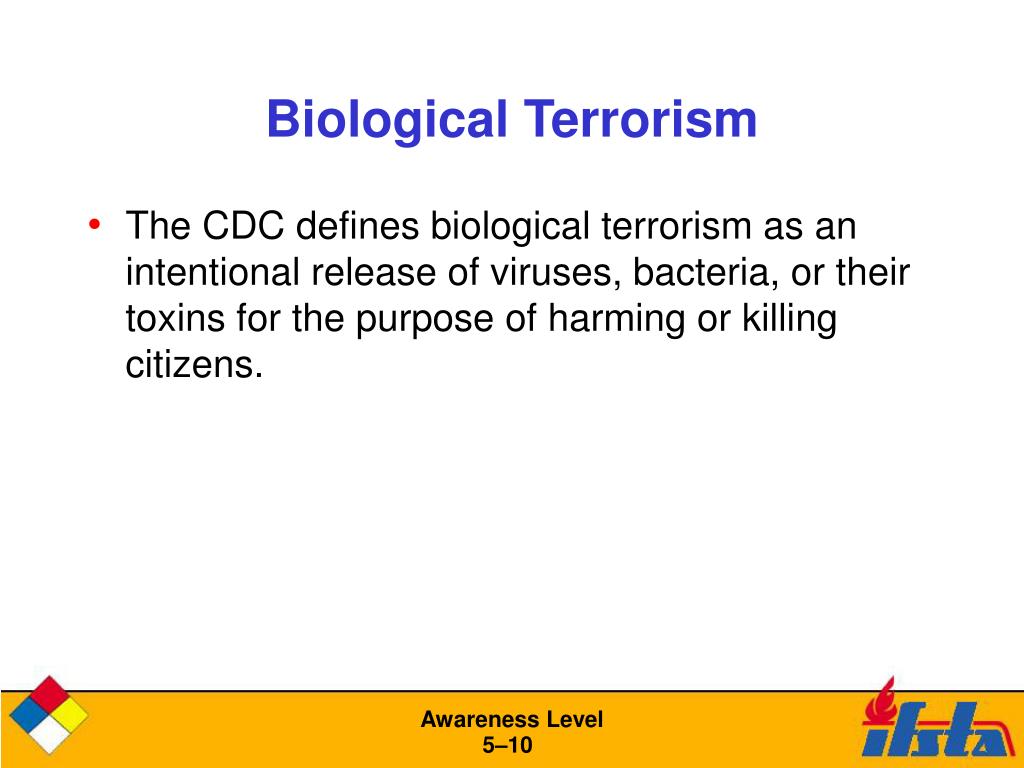 Biological Terrorism

• The CDC defines biological terrorism as an intentional release of viruses, bacteria, or their toxins for the purpose of harming or killing citizens.

Awareness Level
5–10

ifsta